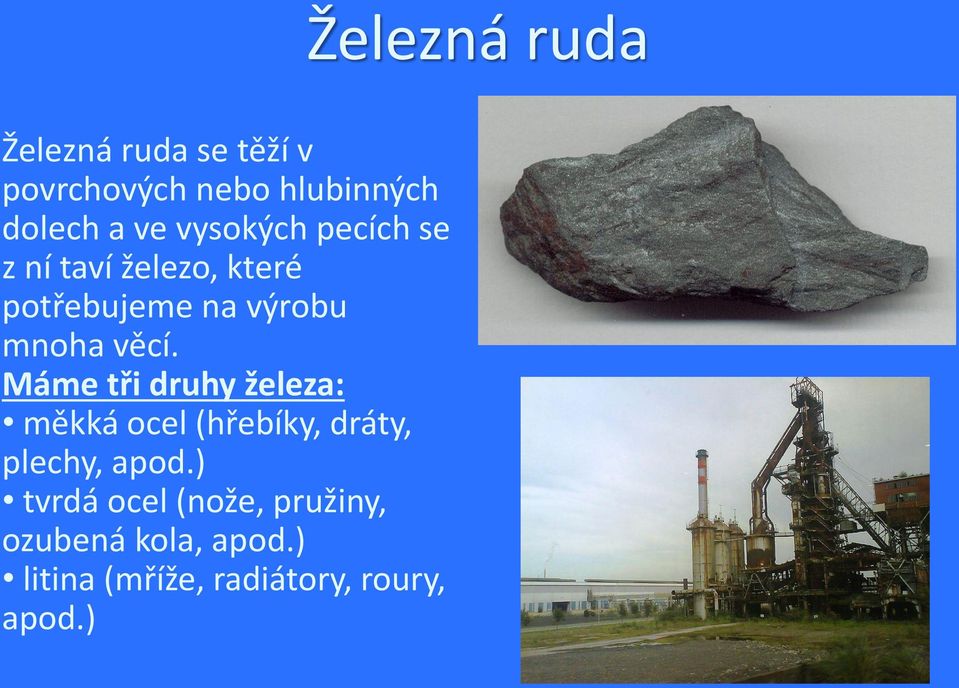 Železná ruda

Železná ruda se těží v povrchových nebo hlubinných dolech a ve vysokých pecích se z ní taví železo, které potřebujeme na výrobu mnoha věcí.

Máme tři druhy železa:
• měkká ocel (hřebíky, dráty, plechy, apod.)
• tvrdá ocel (nože, pružiny, ozubená kola, apod.)
• litina (mříže, radiátory, roury, apod.)